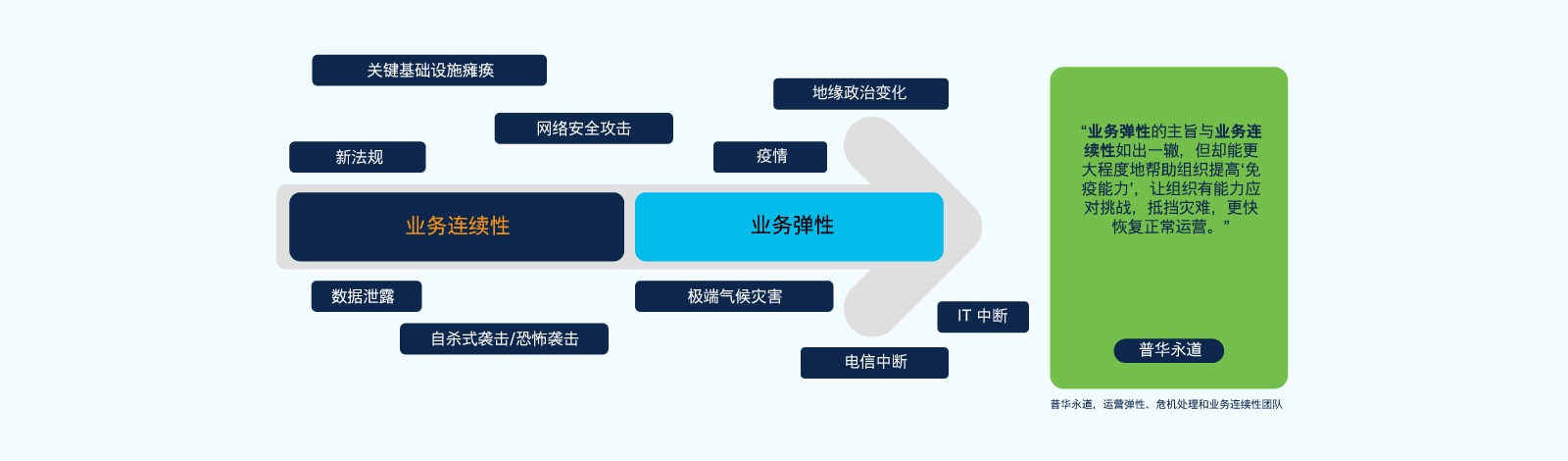 关键基础设施瘫痪

地缘政治变化

网络安全攻击

新法规

疫情

业务连续性

业务弹性

数据泄露

极端气候灾害

IT 中断

自杀式袭击/恐怖袭击

电信中断

“业务弹性的主旨与业务连续性如出一辙，但却能更大程度地帮助组织提高‘免疫能力’，让组织有能力应对挑战，抵挡灾难，更快恢复正常运营。”

普华永道

普华永道，运营弹性、危机处理和业务连续性团队